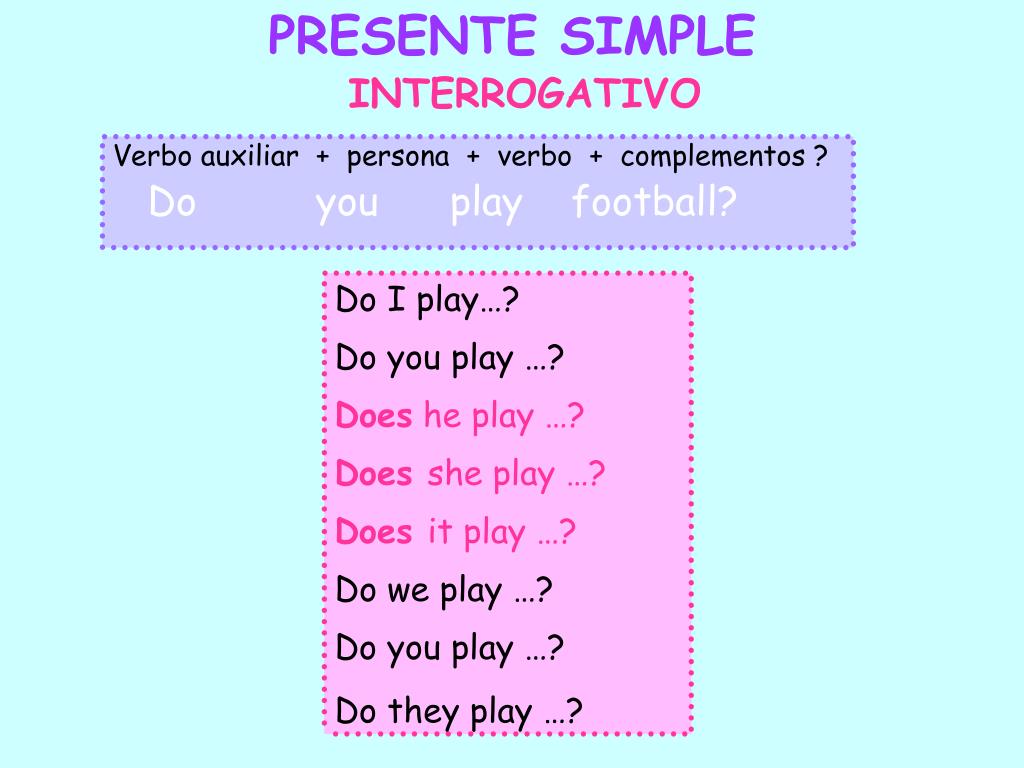 PRESENTE SIMPLE
INTERROGATIVO

Verbo auxiliar + persona + verbo + complementos ?
Do you play football?

Do I play…?
Do you play …?
Does he play …?
Does she play …?
Does it play …?
Do we play …?
Do you play …?
Do they play …?